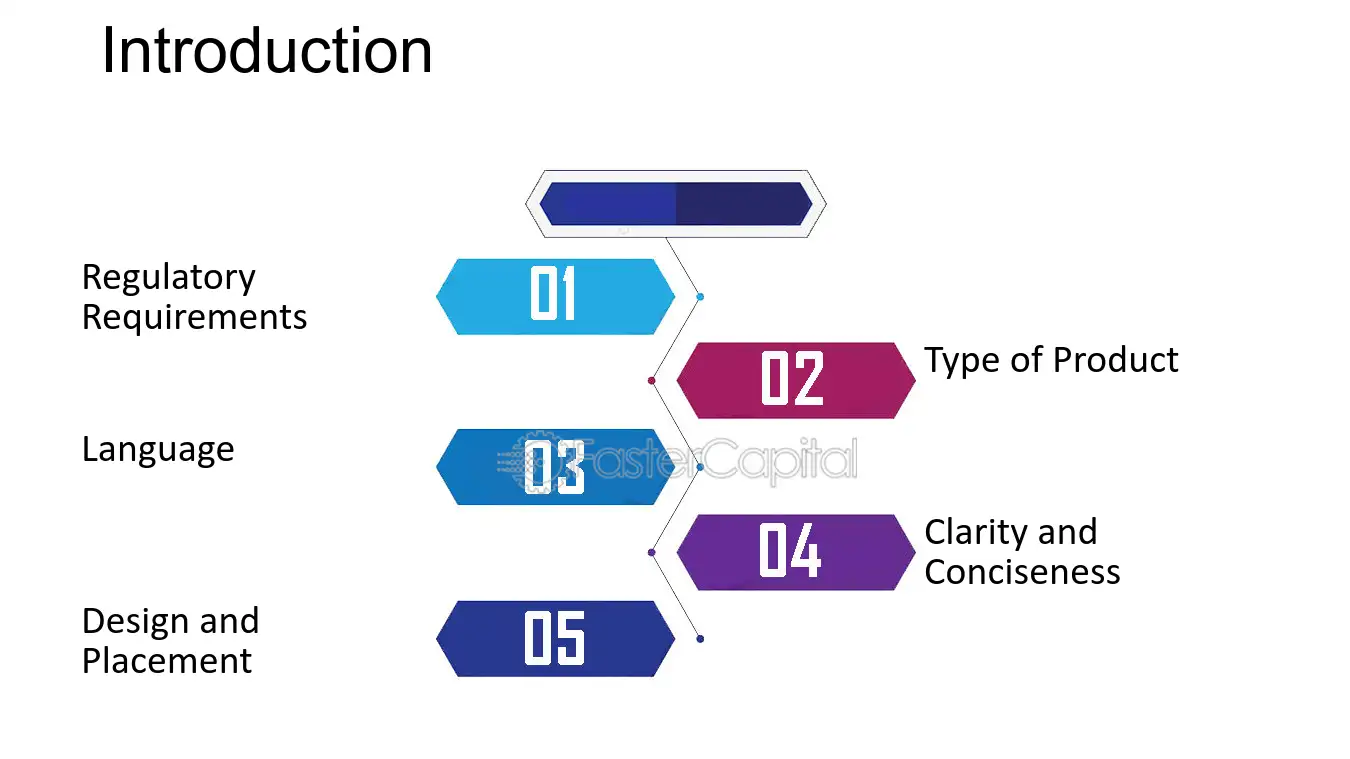 Introduction

Regulatory Requirements

01

02

Type of Product

Language

03

04

Clarity and Conciseness

Design and Placement

05

FasterCapital